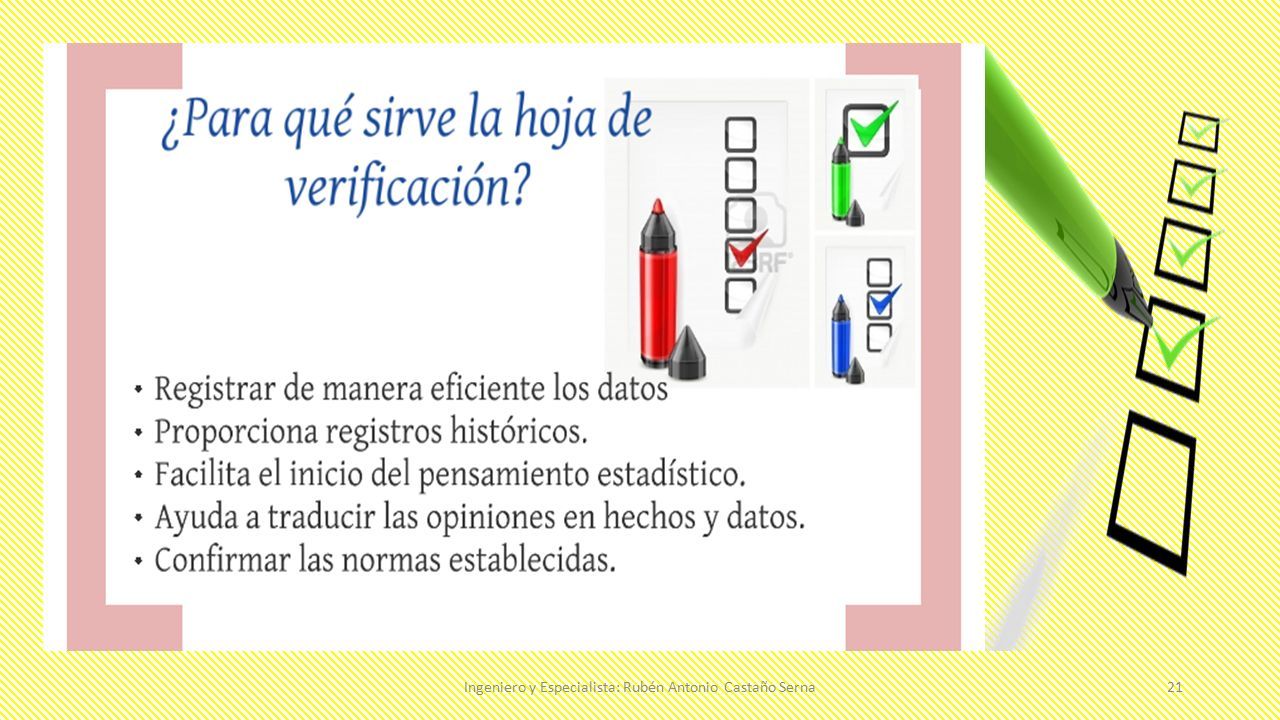 ¿Para qué sirve la hoja de verificación?

• Registrar de manera eficiente los datos
• Proporciona registros históricos.
• Facilita el inicio del pensamiento estadístico.
• Ayuda a traducir las opiniones en hechos y datos.
• Confirmar las normas establecidas.

Ingeniero y Especialista: Rubén Antonio Castaño Serna

21